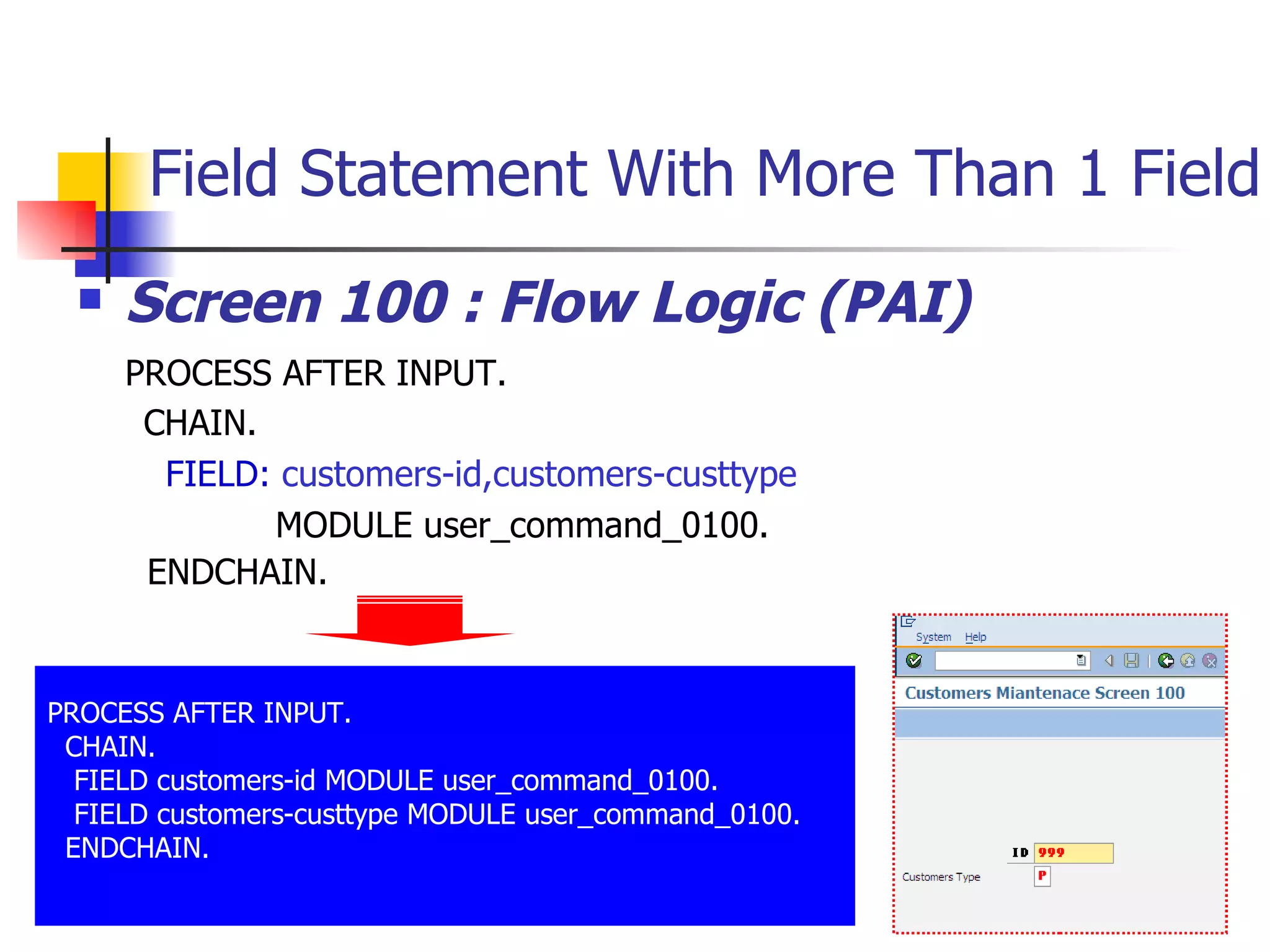 Field Statement With More Than 1 Field

Screen 100 : Flow Logic (PAI)

PROCESS AFTER INPUT.
CHAIN.
FIELD: customers-id,customers-custtype
MODULE user_command_0100.
ENDCHAIN.

PROCESS AFTER INPUT.
CHAIN.
FIELD customers-id MODULE user_command_0100.
FIELD customers-custtype MODULE user_command_0100.
ENDCHAIN.

System Help

Customers Miantenace Screen 100

ID 999

Customers Type P